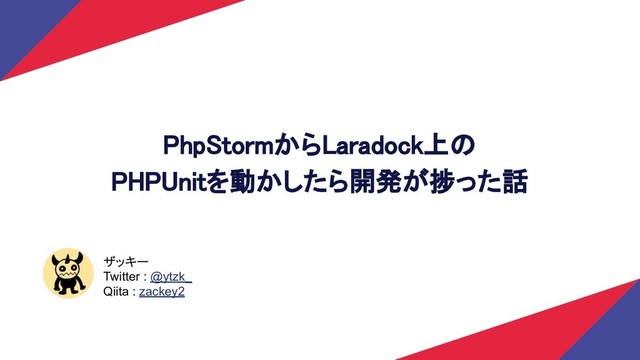 PhpStormからLaradock上の
PHPUnitを動かしたら開発が捗った話

ザッキー
Twitter : @ytzk_
Qiita : zackey2